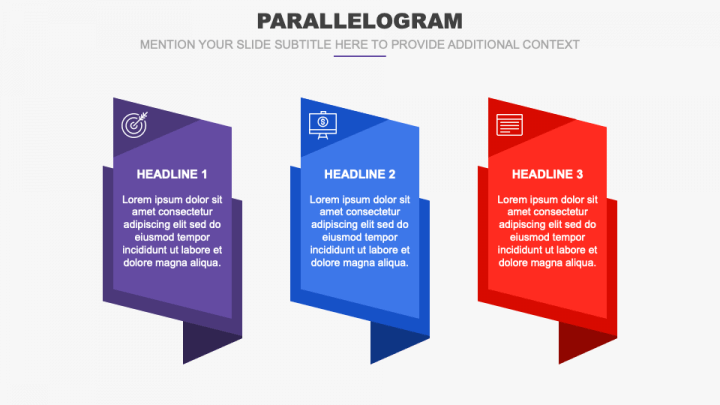 PARALLELOGRAM

MENTION YOUR SLIDE SUBTITLE HERE TO PROVIDE ADDITIONAL CONTEXT

HEADLINE 1

Lorem ipsum dolor sit amet consectetur adipiscing elit sed do eiusmod tempor incididunt ut labore et dolore magna aliqua.

HEADLINE 2

Lorem ipsum dolor sit amet consectetur adipiscing elit sed do eiusmod tempor incididunt ut labore et dolore magna aliqua.

HEADLINE 3

Lorem ipsum dolor sit amet consectetur adipiscing elit sed do eiusmod tempor incididunt ut labore et dolore magna aliqua.